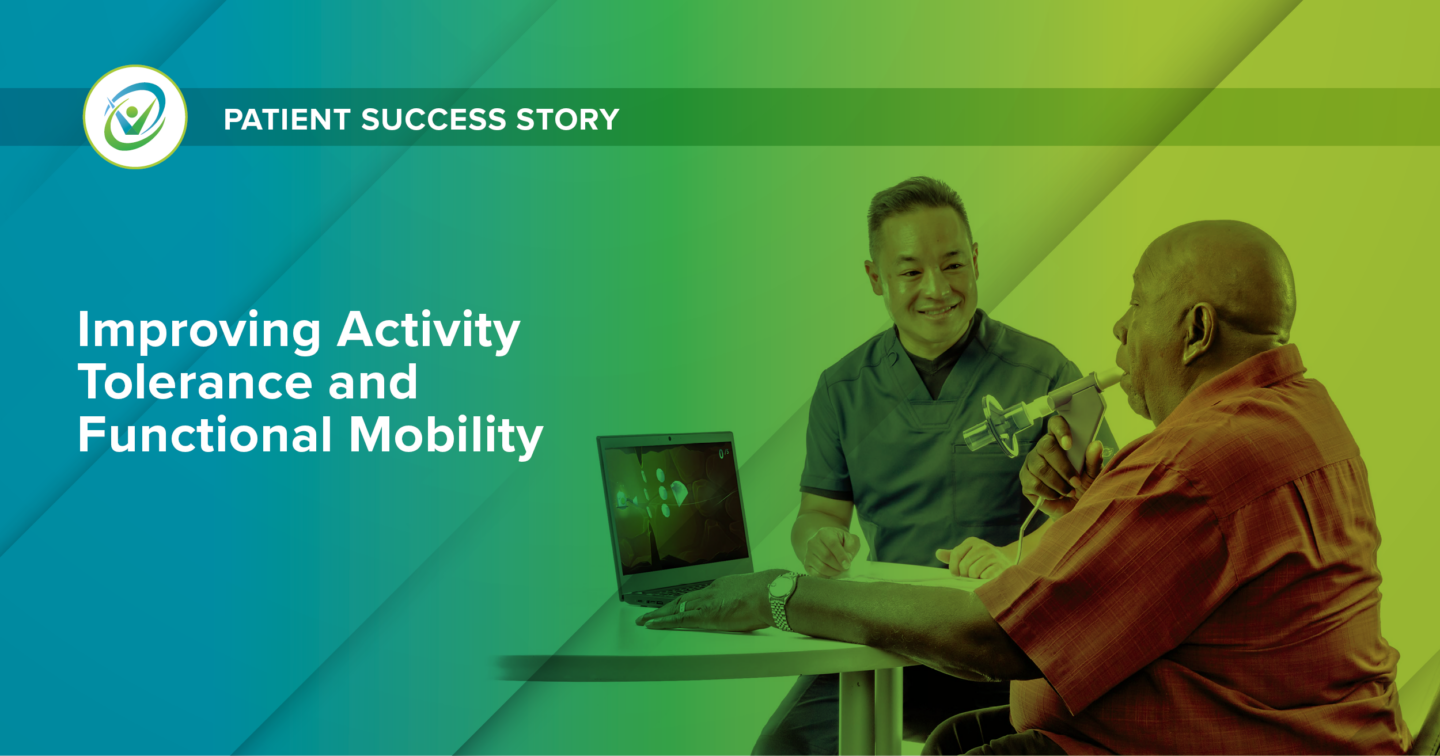 PATIENT SUCCESS STORY

Improving Activity Tolerance and Functional Mobility